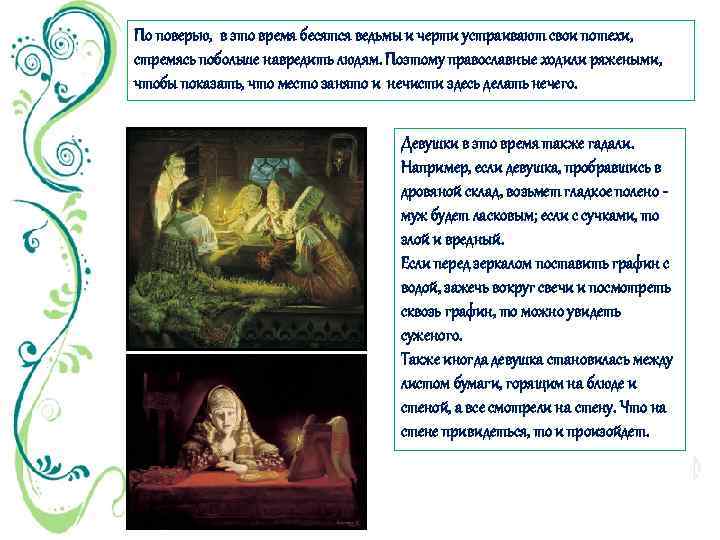 По поверью, в это время бесятся ведьмы и черти устраивают свои потехи, стремясь побольше навредить людям. Поэтому православные ходили ряжеными, чтобы показать, что место занято и нечисти здесь делать нечего.

Девушки в это время также гадали. Например, если девушка, пробравшись в дровяной склад, возьмет гладкое полено - муж будет ласковым; если с сучками, то злой и вредный.
Если перед зеркалом поставить графин с водой, зажечь вокруг свечи и посмотреть сквозь графин, то можно увидеть суженого.
Также иногда девушка становилась между листом бумаги, горящим на блюде и стеной, а все смотрели на стену. Что на стене привидеться, то и произойдет.